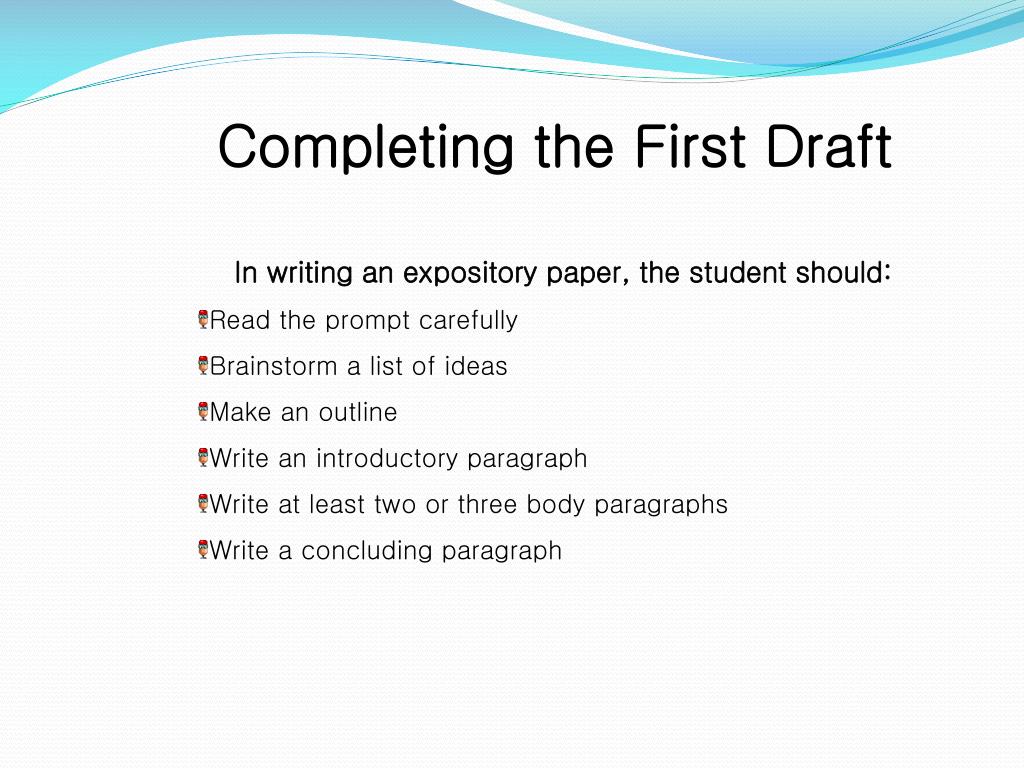 Completing the First Draft

In writing an expository paper, the student should:

Read the prompt carefully

Brainstorm a list of ideas

Make an outline

Write an introductory paragraph

Write at least two or three body paragraphs

Write a concluding paragraph